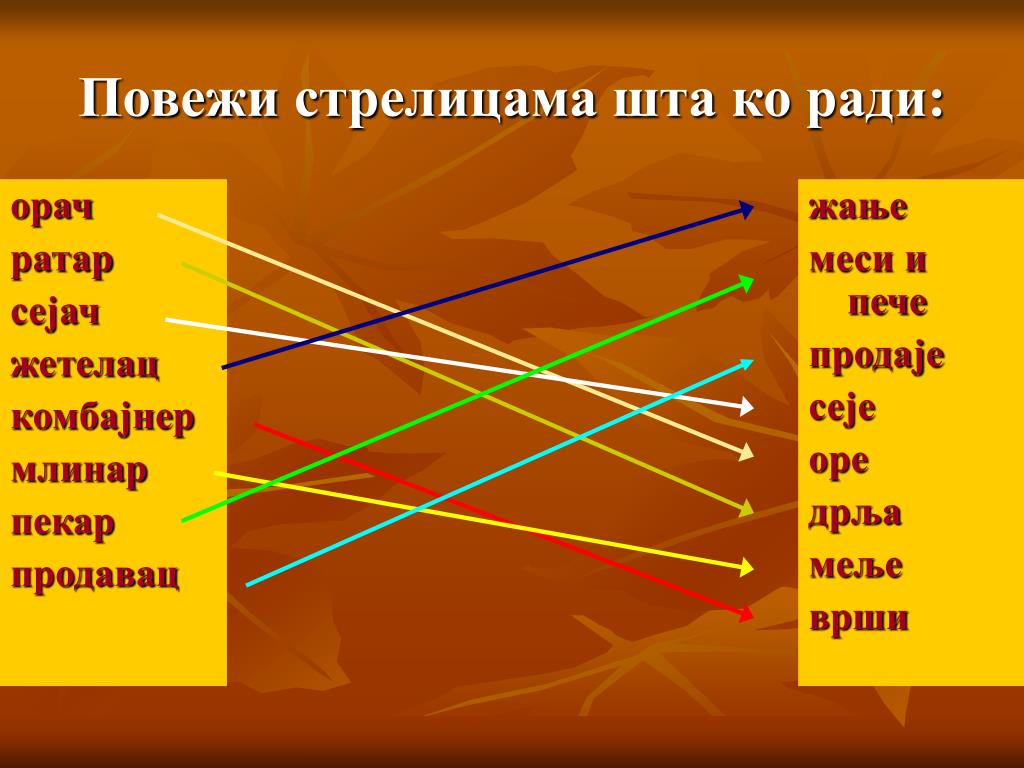 Повежи стрелицама шта ко ради:

орач
ратар
сејач
жетелац
комбајнер
млинар
пекар
продавац

жање
меси и пече
продаје
сеје
оре
дрља
меље
врши